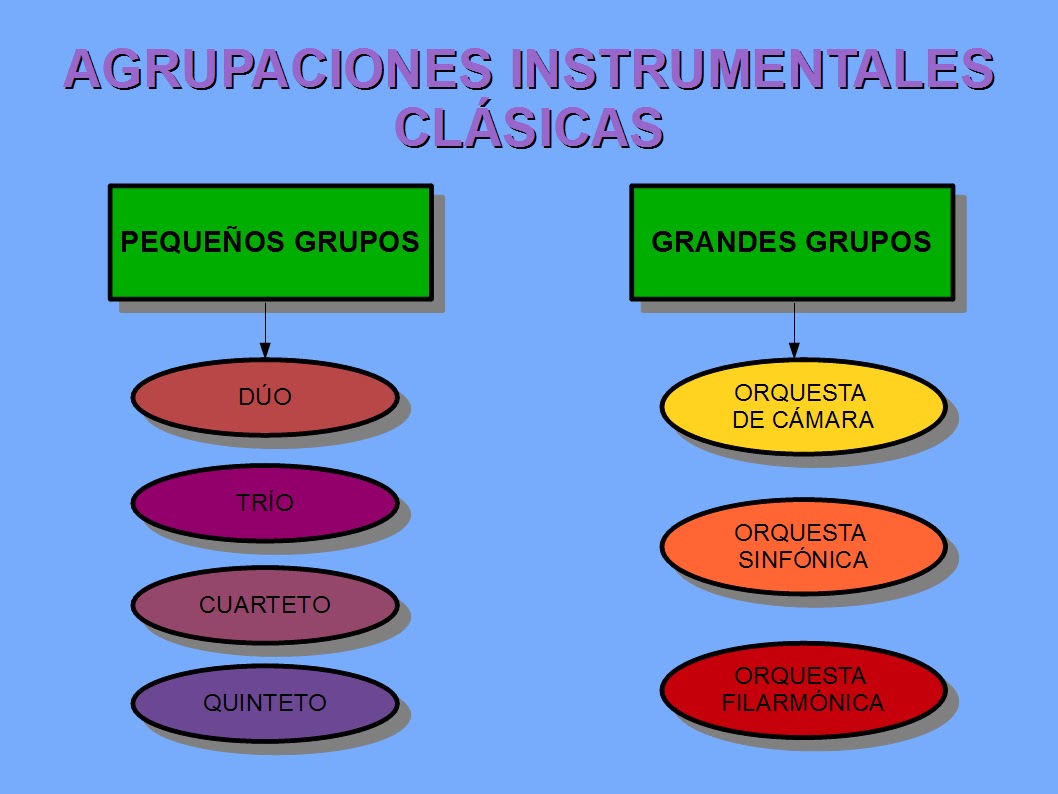 AGRUPACIONES INSTRUMENTALES CLÁSICAS

PEQUEÑOS GRUPOS

DÚO

TRÍO

CUARTETO

QUINTETO

GRANDES GRUPOS

ORQUESTA DE CÁMARA

ORQUESTA SINFÓNICA

ORQUESTA FILARMÓNICA